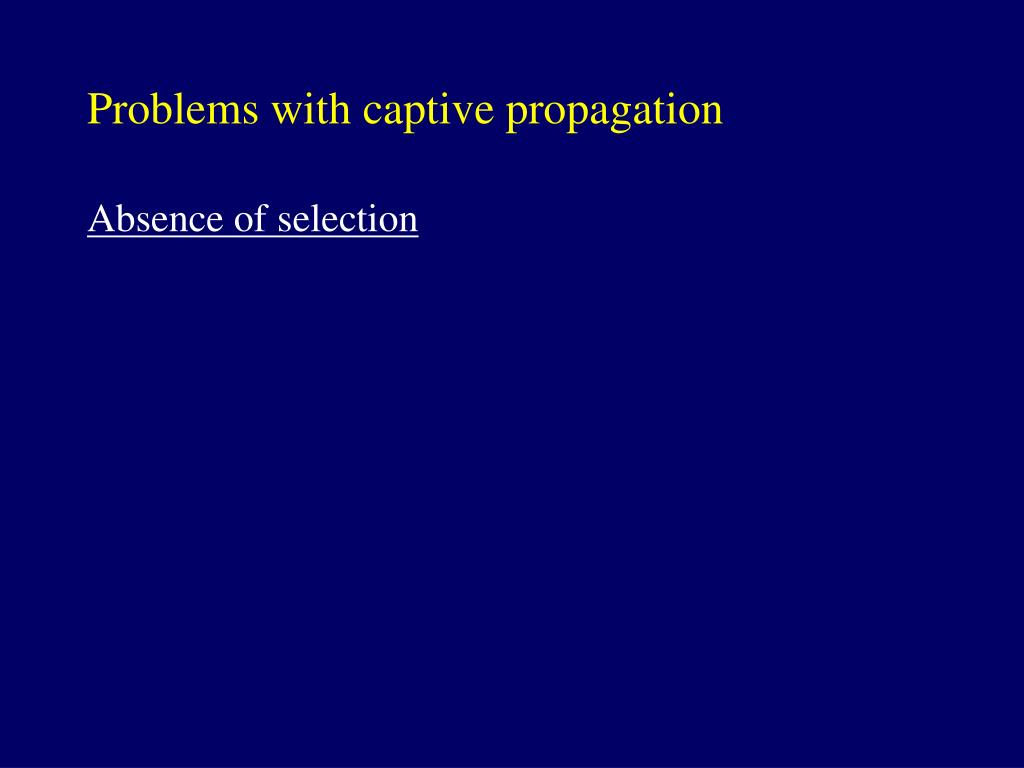 Problems with captive propagation

Absence of selection